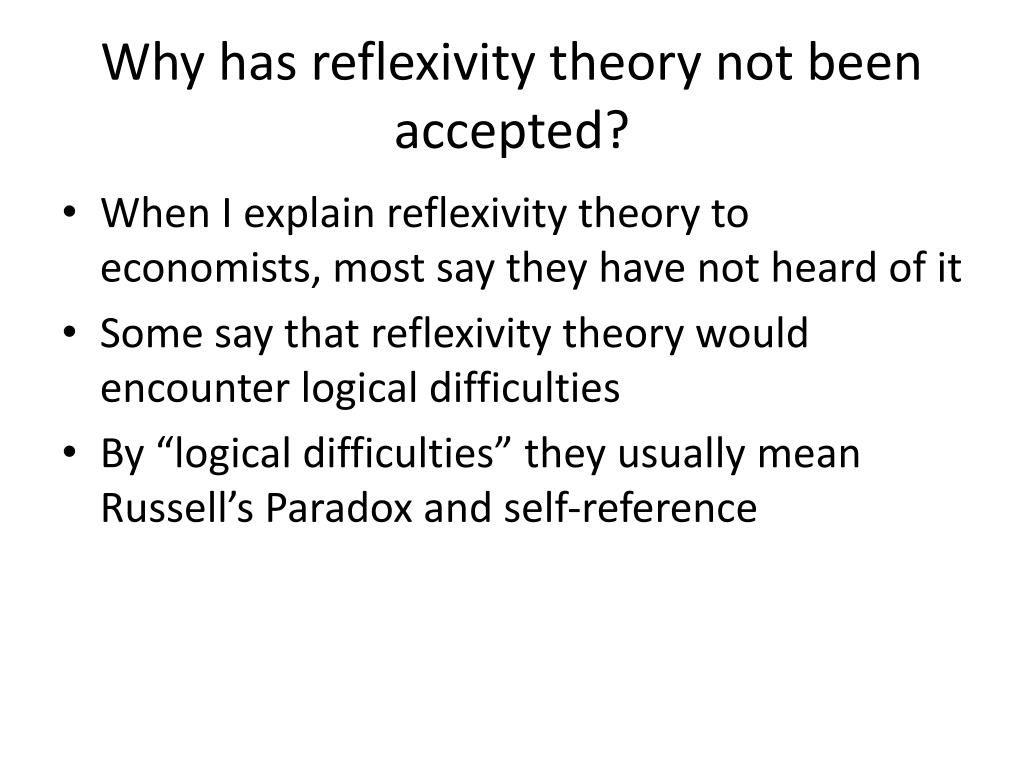 Why has reflexivity theory not been accepted?

• When I explain reflexivity theory to economists, most say they have not heard of it
• Some say that reflexivity theory would encounter logical difficulties
• By “logical difficulties” they usually mean Russell’s Paradox and self-reference